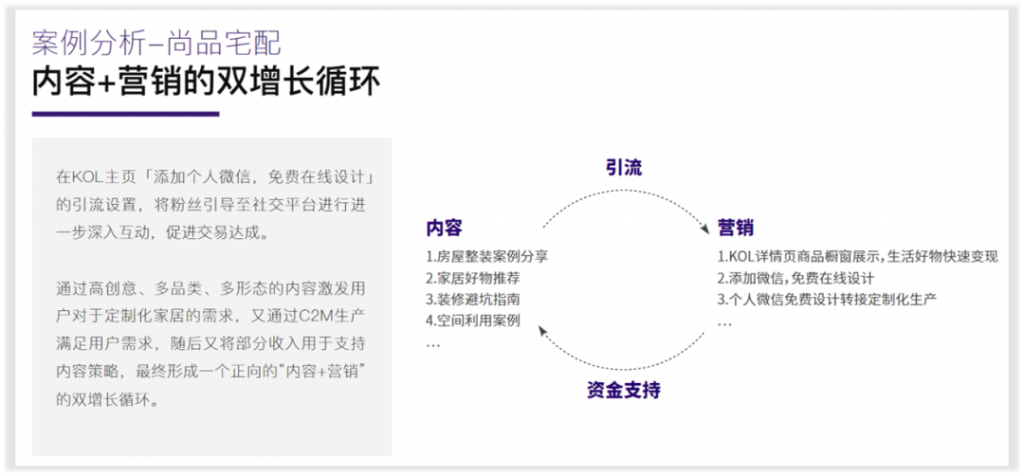 案例分析–尚品宅配

内容+营销的双增长循环

在KOL主页「添加个人微信，免费在线设计」的引流设置，将粉丝引导至社交平台进行进一步深入互动，促进交易达成。

通过高创意、多品类、多形态的内容激发用户对于定制化家居的需求，又通过C2M生产满足用户需求，随后又将部分收入用于支持内容策略，最终形成一个正向的“内容+营销”的双增长循环。

引流

内容
1.房屋整装案例分享
2.家居好物推荐
3.装修避坑指南
4.空间利用案例
…

营销
1.KOL详情页商品橱窗展示，生活好物快速变现
2.添加微信，免费在线设计
3.个人微信免费设计转接定制化生产
…

资金支持